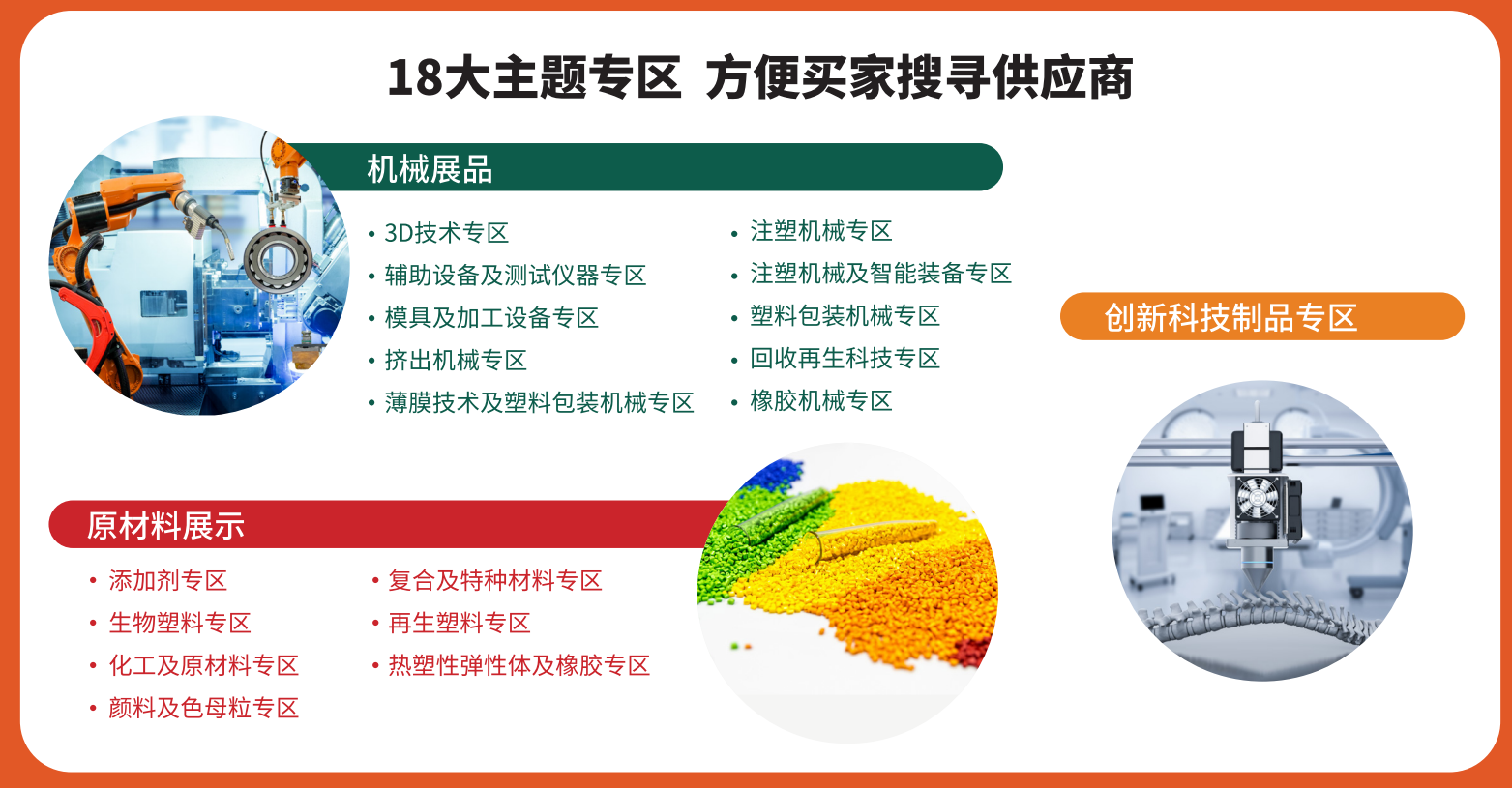 18大主题专区 方便买家搜寻供应商

机械展品

• 3D技术专区
• 辅助设备及测试仪器专区
• 模具及加工设备专区
• 挤出机械专区
• 薄膜技术及塑料包装机械专区

• 注塑机械专区
• 注塑机械及智能装备专区
• 塑料包装机械专区
• 回收再生科技专区
• 橡胶机械专区

创新科技制品专区

原材料展示

• 添加剂专区
• 生物塑料专区
• 化工及原材料专区
• 颜料及色母粒专区

• 复合及特种材料专区
• 再生塑料专区
• 热塑性弹性体及橡胶专区